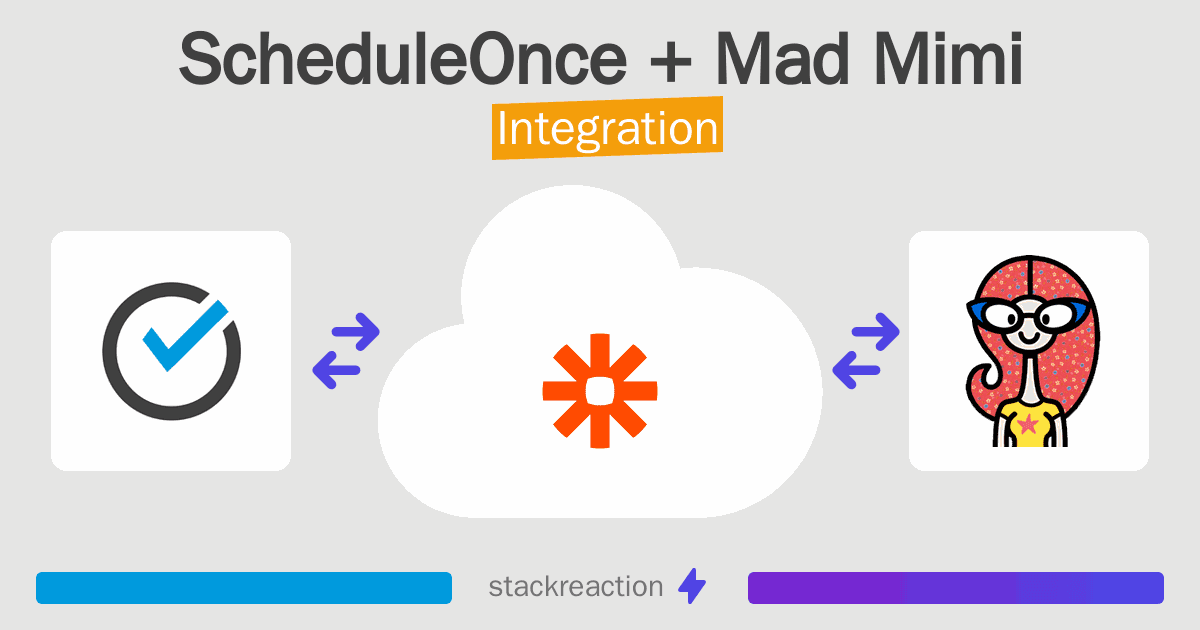 ScheduleOnce + Mad Mimi
Integration

stackreaction